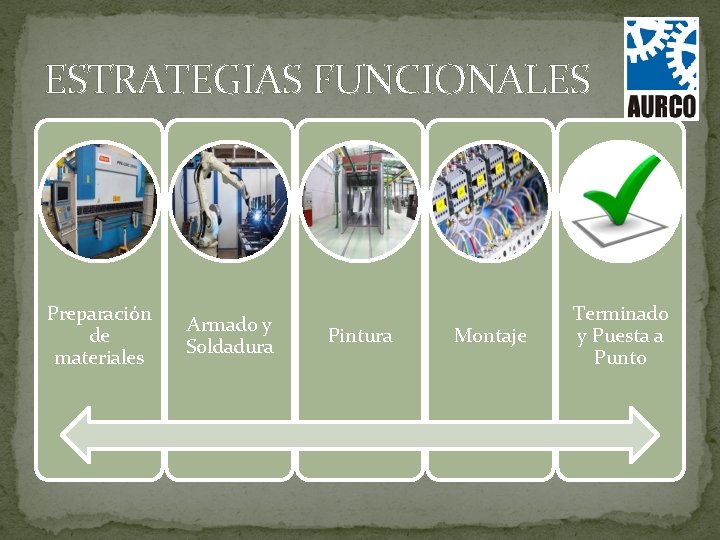 ESTRATEGIAS FUNCIONALES

AURCO

Preparación de materiales

Armado y Soldadura

Pintura

Montaje

Terminado y Puesta a Punto